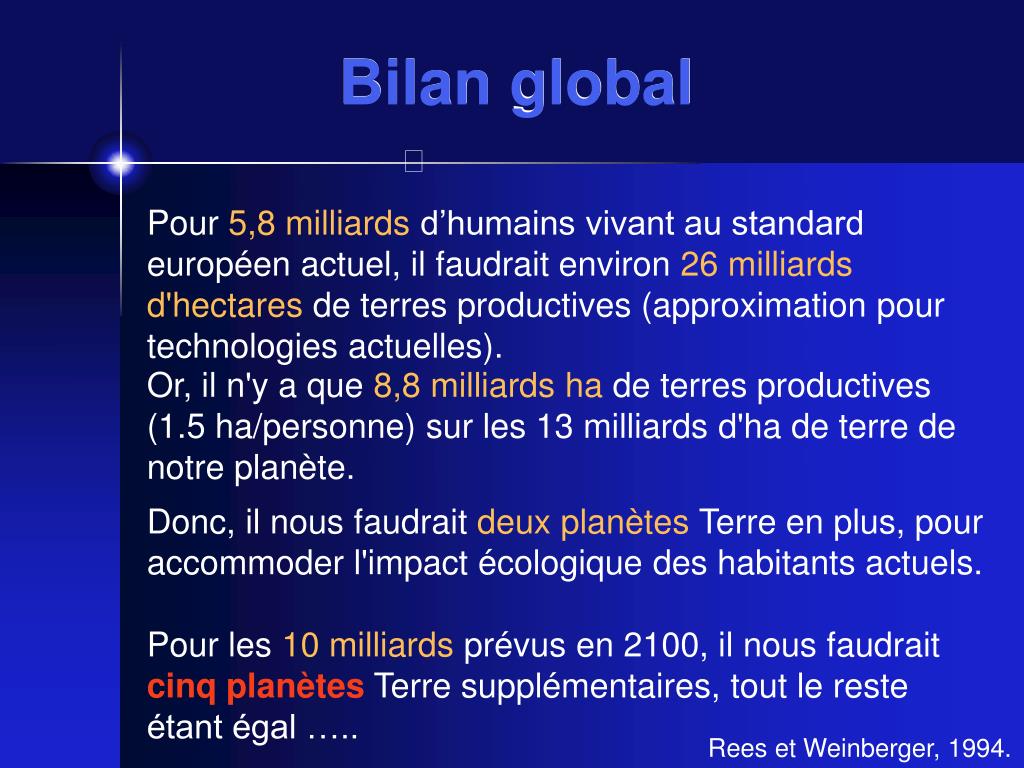 Bilan global

Pour 5,8 milliards d’humains vivant au standard européen actuel, il faudrait environ 26 milliards d'hectares de terres productives (approximation pour technologies actuelles).
Or, il n'y a que 8,8 milliards ha de terres productives (1.5 ha/personne) sur les 13 milliards d'ha de terre de notre planète.

Donc, il nous faudrait deux planètes Terre en plus, pour accommoder l'impact écologique des habitants actuels.

Pour les 10 milliards prévus en 2100, il nous faudrait cinq planètes Terre supplémentaires, tout le reste étant égal …..

Rees et Weinberger, 1994.